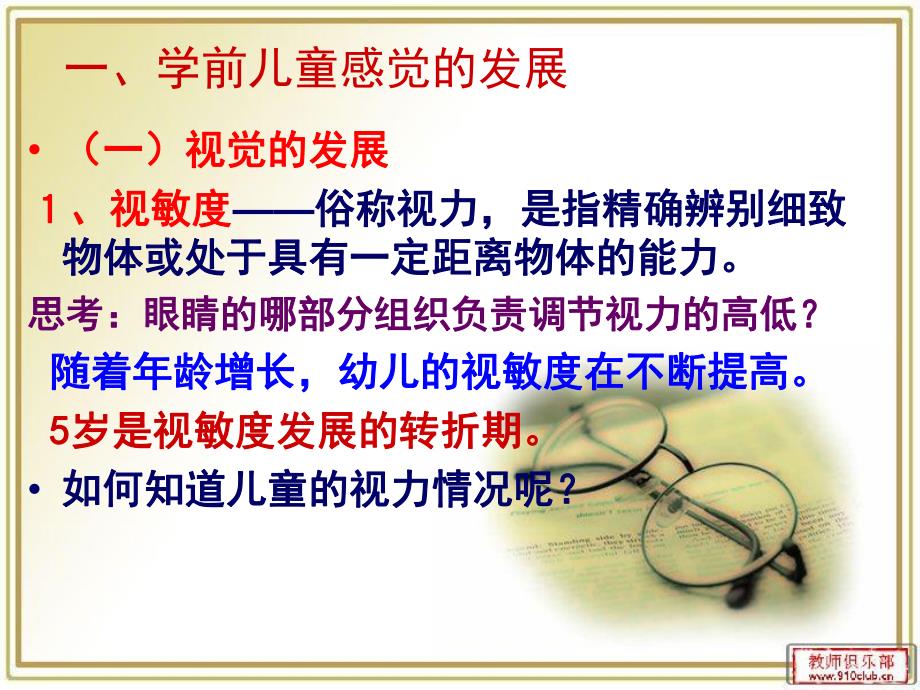 一、学前儿童感觉的发展

• （一）视觉的发展

1、视敏度——俗称视力，是指精确辨别细致物体或处于具有一定距离物体的能力。

思考：眼睛的哪部分组织负责调节视力的高低？

随着年龄增长，幼儿的视敏度在不断提高。

5岁是视敏度发展的转折期。

• 如何知道儿童的视力情况呢？

教师俱乐部
www.910club.cn